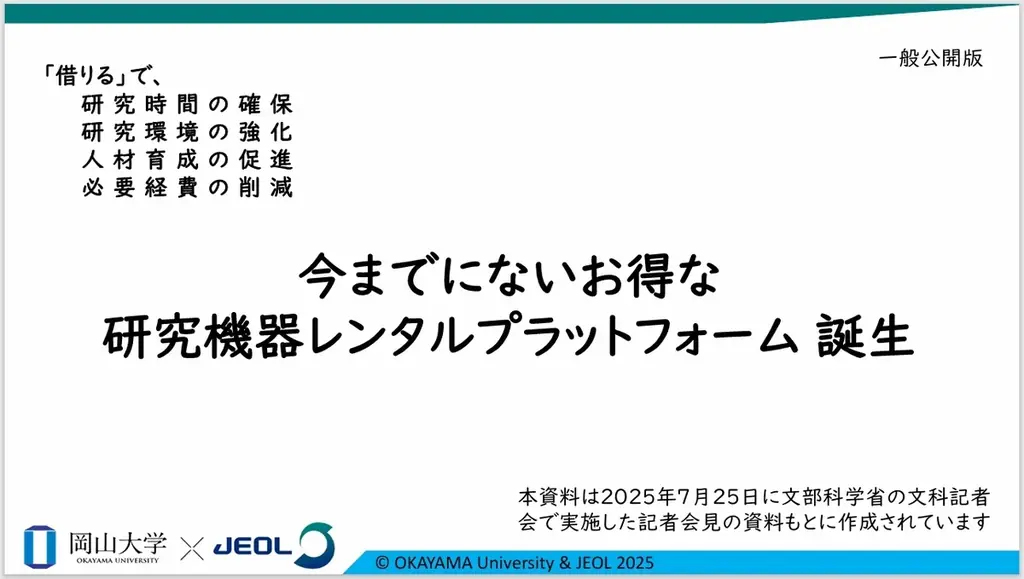 一般公開版

「借りる」で、
研究時間の確保
研究環境の強化
人材育成の促進
必要経費の削減

今までにないお得な
研究機器レンタルプラットフォーム 誕生

本資料は2025年7月25日に文部科学省の文科記者会で実施した記者会見の資料もとに作成されています

岡山大学
OKAYAMA UNIVERSITY
×
JEOL

© OKAYAMA University & JEOL 2025